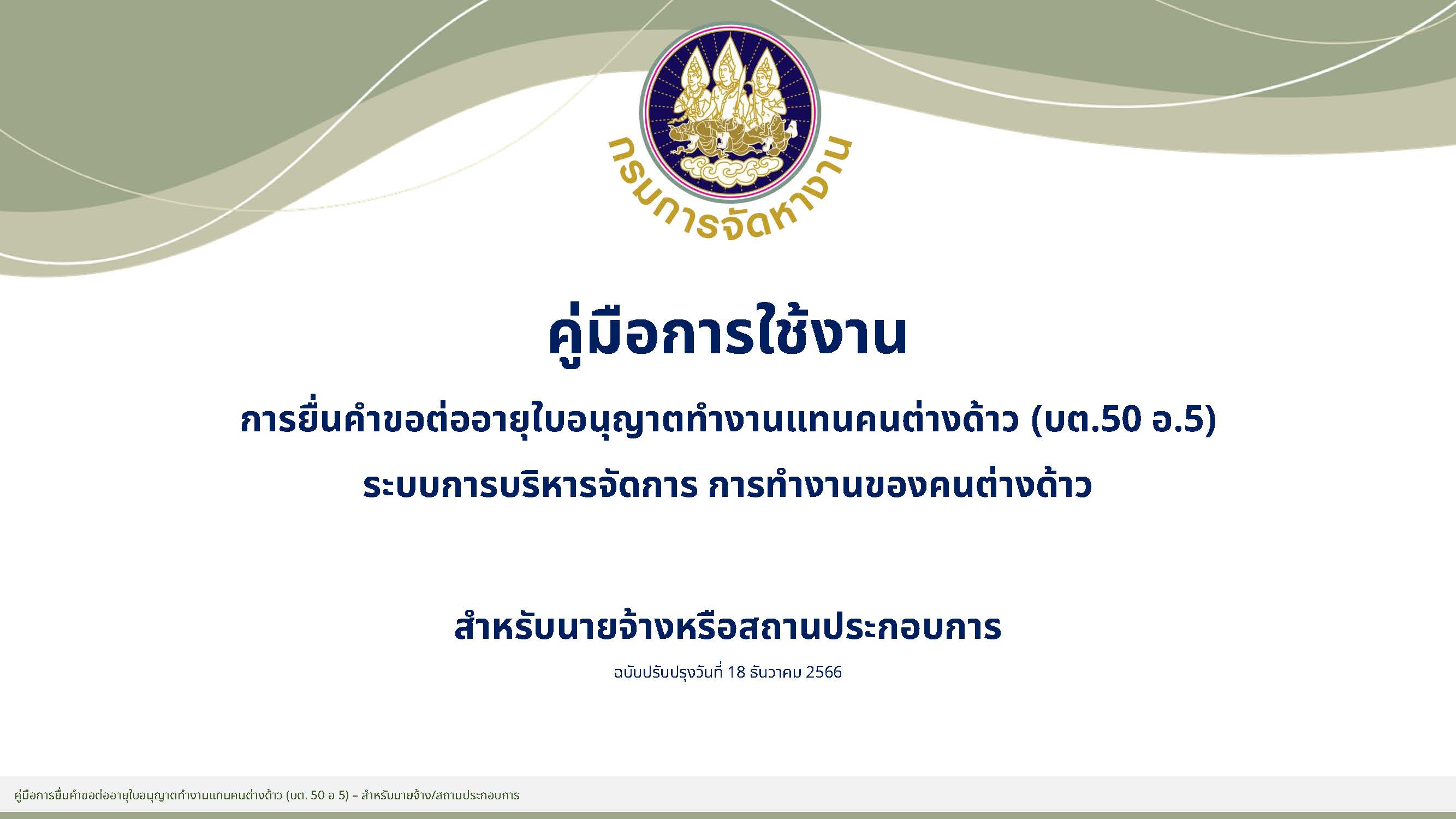 กรมการจัดหางาน

คู่มือการใช้งาน

การยื่นคำขอต่ออายุใบอนุญาตทำงานแทนคนต่างด้าว (บต.50 อ.5)

ระบบการบริหารจัดการ การทำงานของคนต่างด้าว

สำหรับนายจ้างหรือสถานประกอบการ

ฉบับปรับปรุงวันที่ 18 ธันวาคม 2566

คู่มือการยื่นคำขอต่ออายุใบอนุญาตทำงานแทนคนต่างด้าว (บต. 50 อ 5) – สำหรับนายจ้าง/สถานประกอบการ